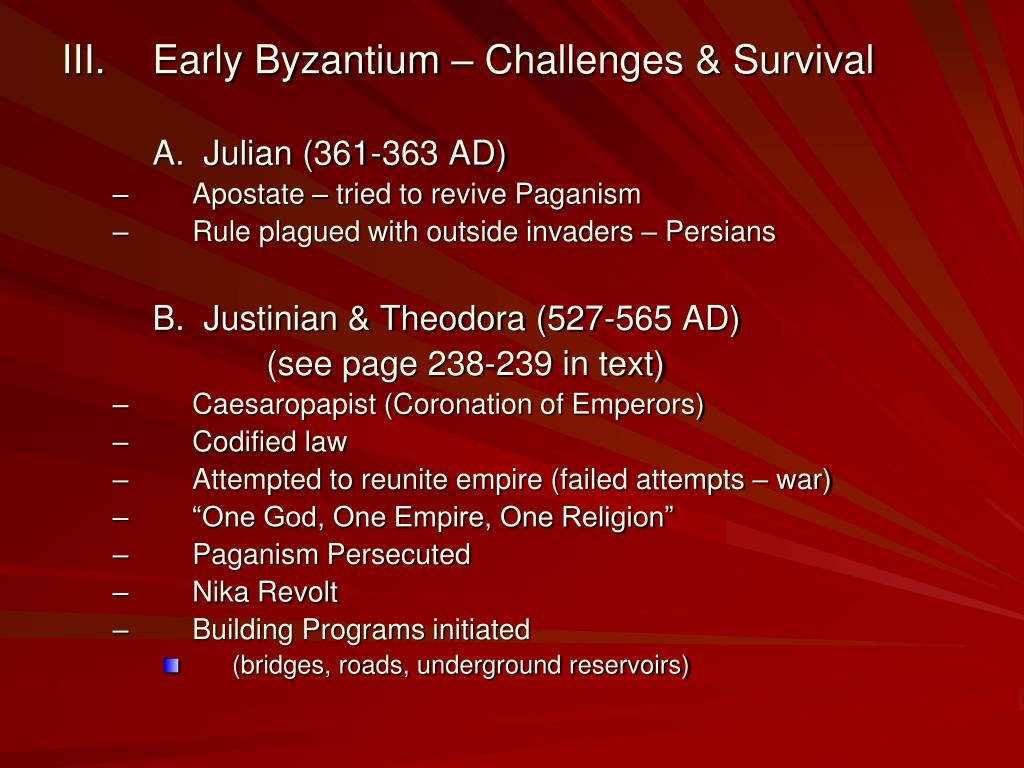 III. Early Byzantium – Challenges & Survival

A. Julian (361-363 AD)

– Apostate – tried to revive Paganism
– Rule plagued with outside invaders – Persians

B. Justinian & Theodora (527-565 AD)
(see page 238-239 in text)

– Caesaropapist (Coronation of Emperors)
– Codified law
– Attempted to reunite empire (failed attempts – war)
– “One God, One Empire, One Religion”
– Paganism Persecuted
– Nika Revolt
– Building Programs initiated
(bridges, roads, underground reservoirs)